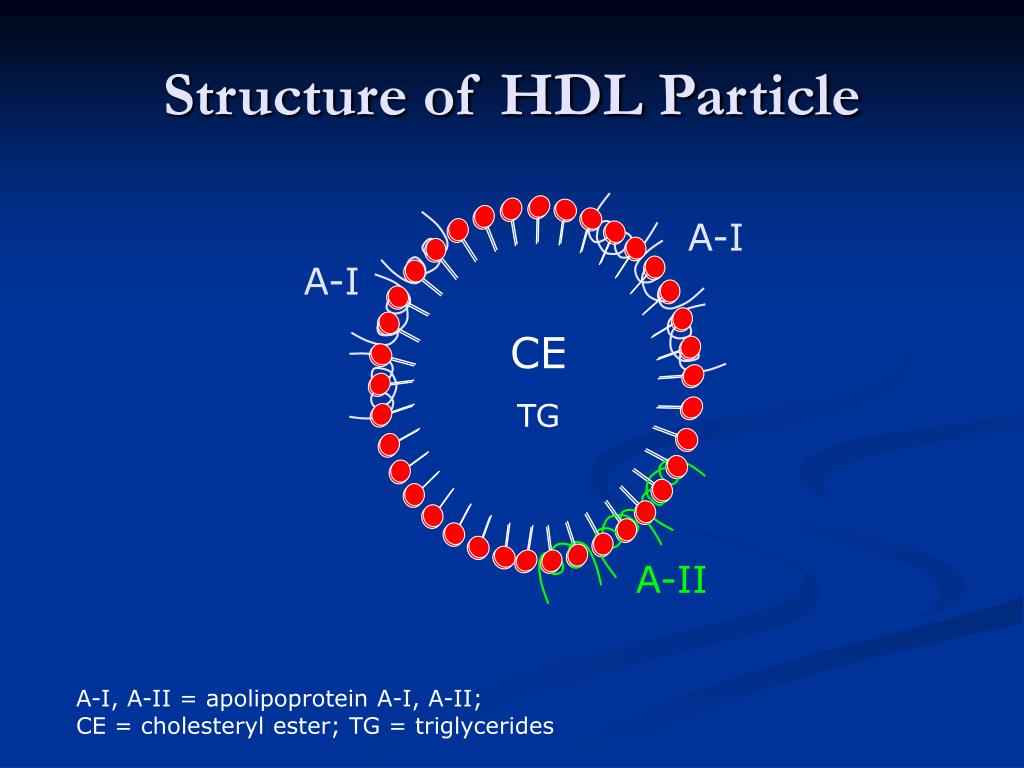 Structure of HDL Particle

A-I

A-I

CE

TG

A-II

A-I, A-II = apolipoprotein A-I, A-II;
CE = cholesteryl ester; TG = triglycerides